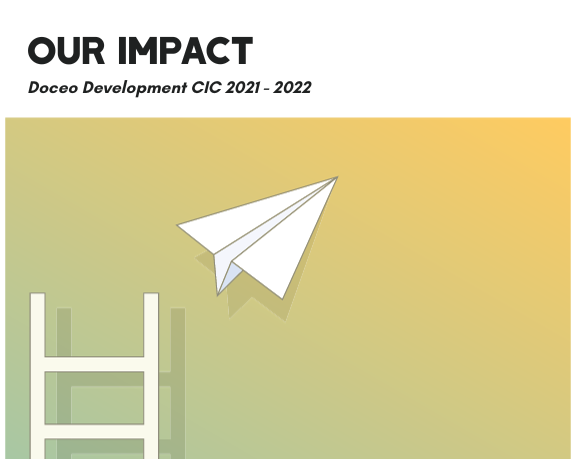 OUR IMPACT

Doceo Development CIC 2021 - 2022